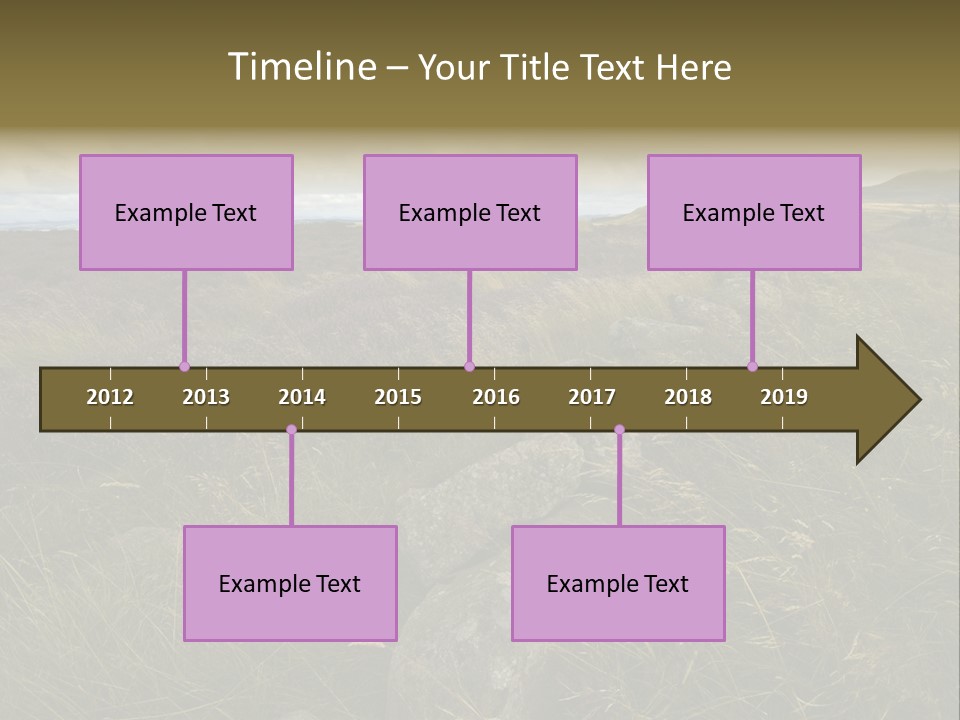 Timeline – Your Title Text Here

Example Text

Example Text

Example Text

2012 2013 2014 2015 2016 2017 2018 2019

Example Text

Example Text